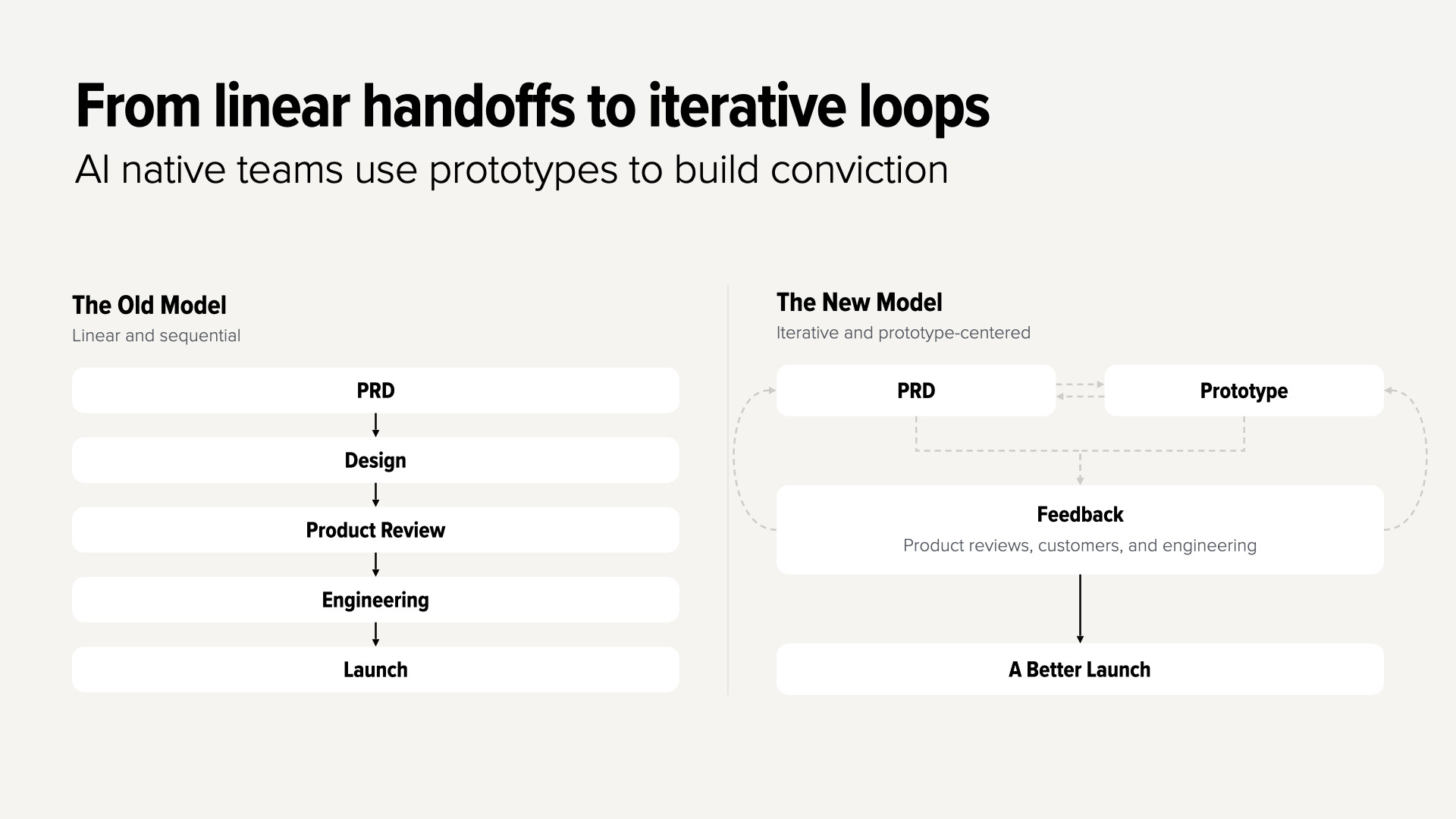 From linear handoffs to iterative loops

AI native teams use prototypes to build conviction

The Old Model

Linear and sequential

PRD

Design

Product Review

Engineering

Launch

The New Model

Iterative and prototype-centered

PRD

Prototype

Feedback

Product reviews, customers, and engineering

A Better Launch